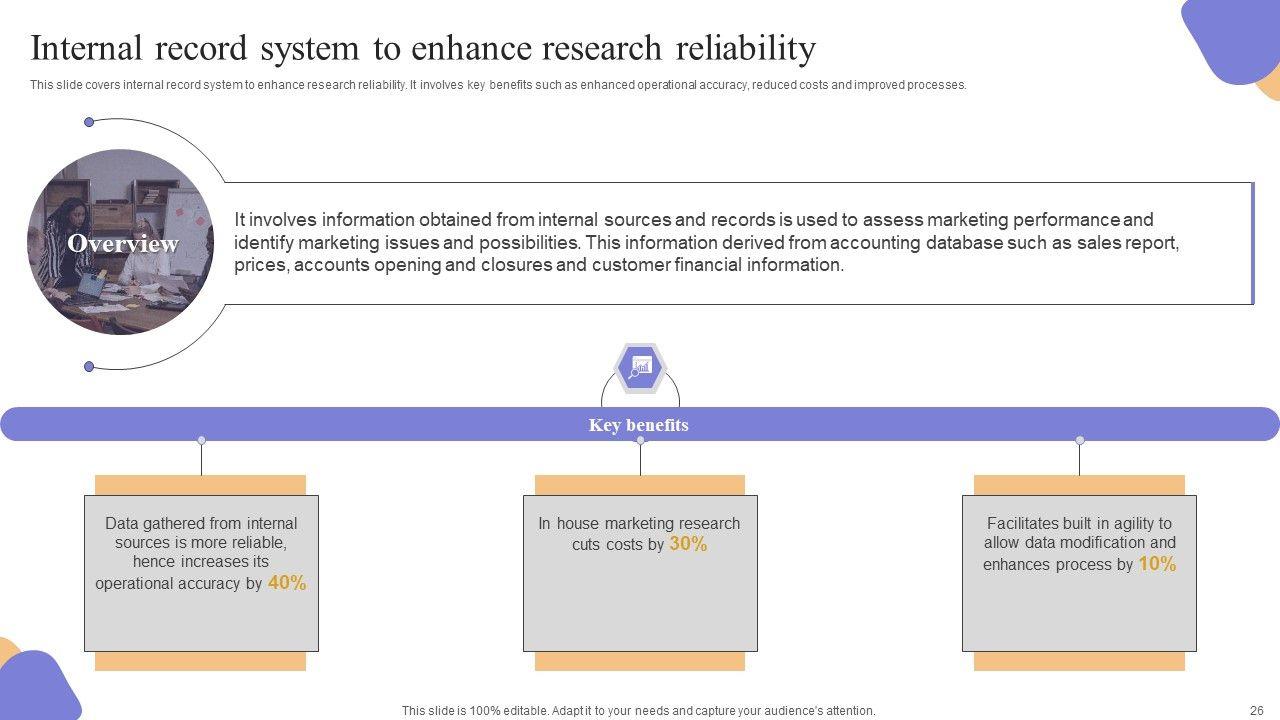 Internal record system to enhance research reliability

This slide covers internal record system to enhance research reliability. It involves key benefits such as enhanced operational accuracy, reduced costs and improved processes.

Overview

It involves information obtained from internal sources and records is used to assess marketing performance and identify marketing issues and possibilities. This information derived from accounting database such as sales report, prices, accounts opening and closures and customer financial information.

Key benefits

Data gathered from internal sources is more reliable, hence increases its operational accuracy by 40%

In house marketing research cuts costs by 30%

Facilitates built in agility to allow data modification and enhances process by 10%

This slide is 100% editable. Adapt it to your needs and capture your audience's attention.

26